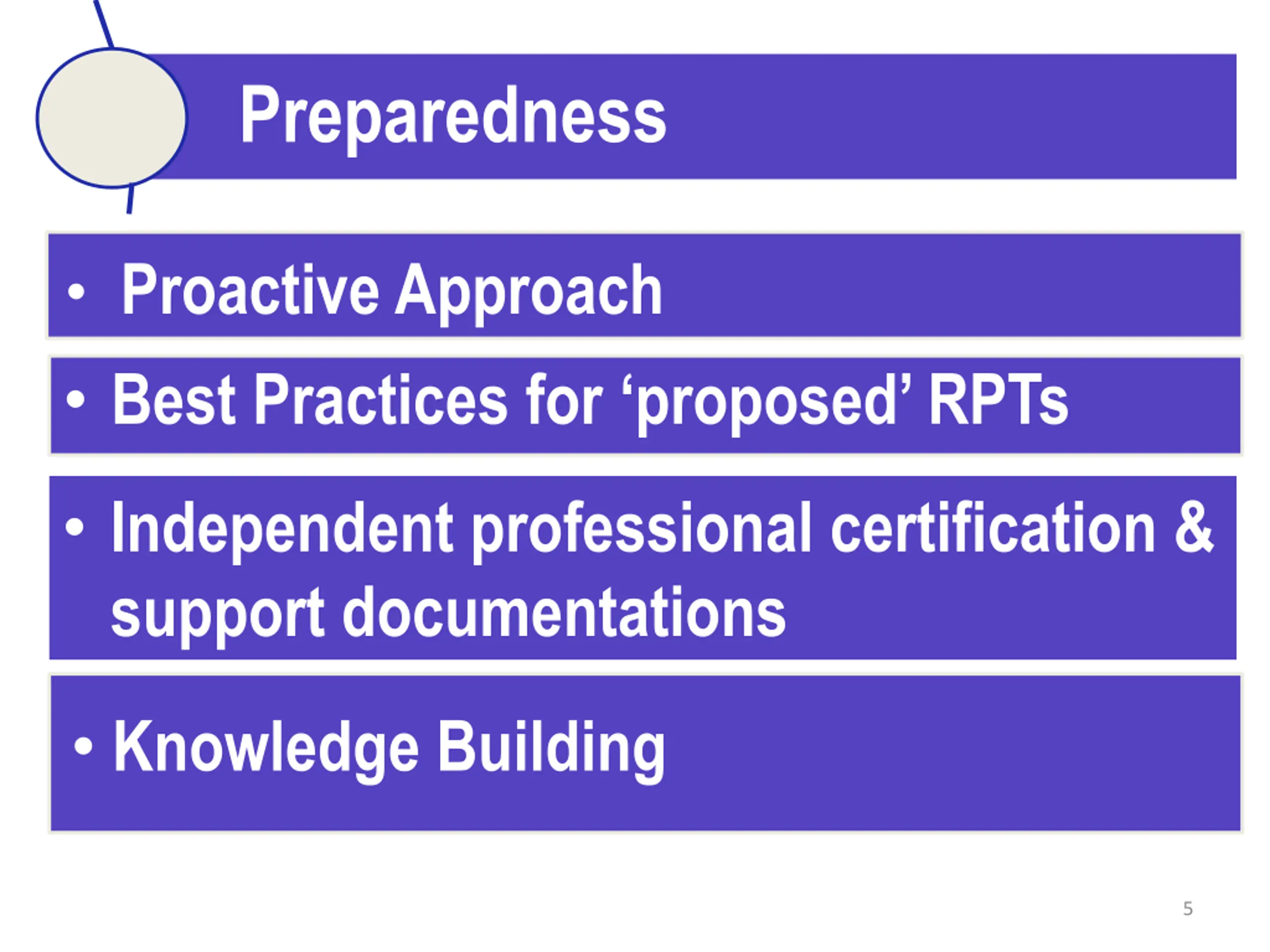 Preparedness

• Proactive Approach

• Best Practices for ‘proposed’ RPTs

• Independent professional certification & support documentations

• Knowledge Building

5